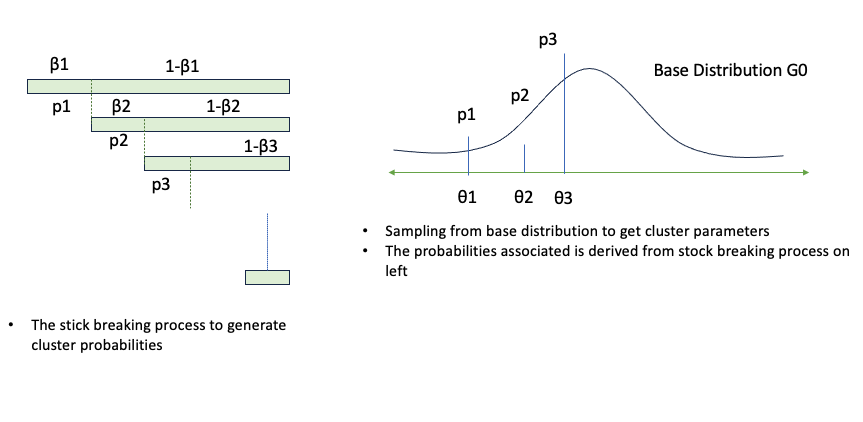 β1 1-β1

p1 β2 1-β2

p2 1-β3

p3

• The stick breaking process to generate cluster probabilities

p3

Base Distribution G0

p2

p1

θ1 θ2 θ3

• Sampling from base distribution to get cluster parameters
• The probabilities associated is derived from stock breaking process on left